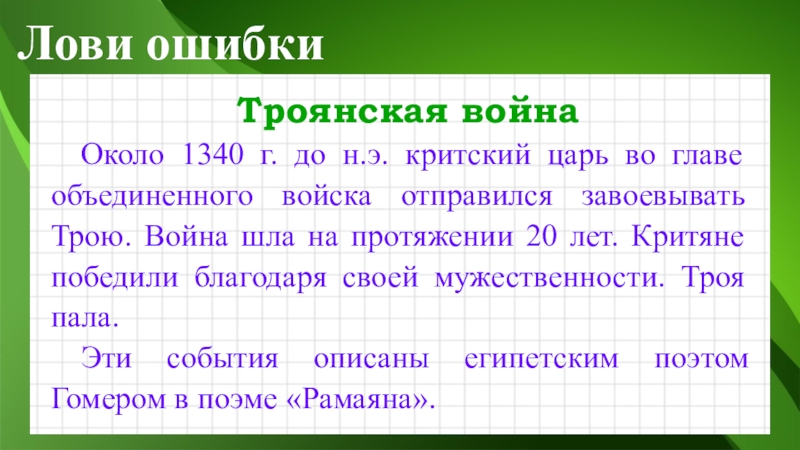 Лови ошибки

Троянская война

Около 1340 г. до н.э. критский царь во главе объединенного войска отправился завоевывать Трою. Война шла на протяжении 20 лет. Критяне победили благодаря своей мужественности. Троя пала.

Эти события описаны египетским поэтом Гомером в поэме «Рамаяна».